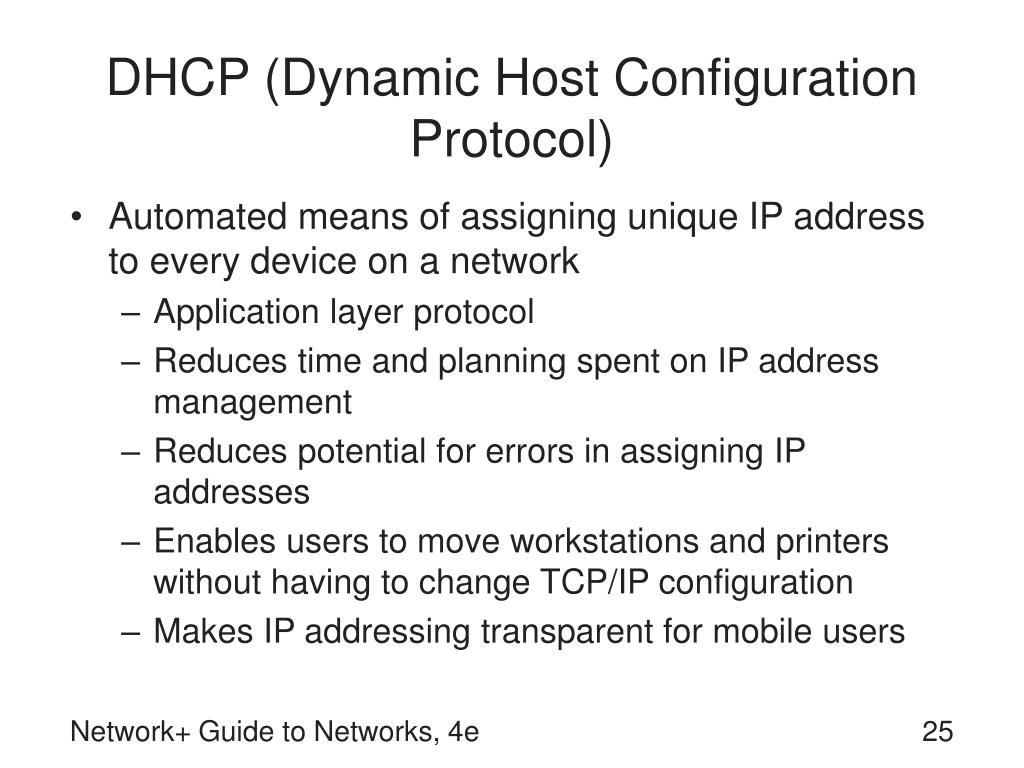 DHCP (Dynamic Host Configuration Protocol)

• Automated means of assigning unique IP address to every device on a network
  – Application layer protocol
  – Reduces time and planning spent on IP address management
  – Reduces potential for errors in assigning IP addresses
  – Enables users to move workstations and printers without having to change TCP/IP configuration
  – Makes IP addressing transparent for mobile users

Network+ Guide to Networks, 4e

25